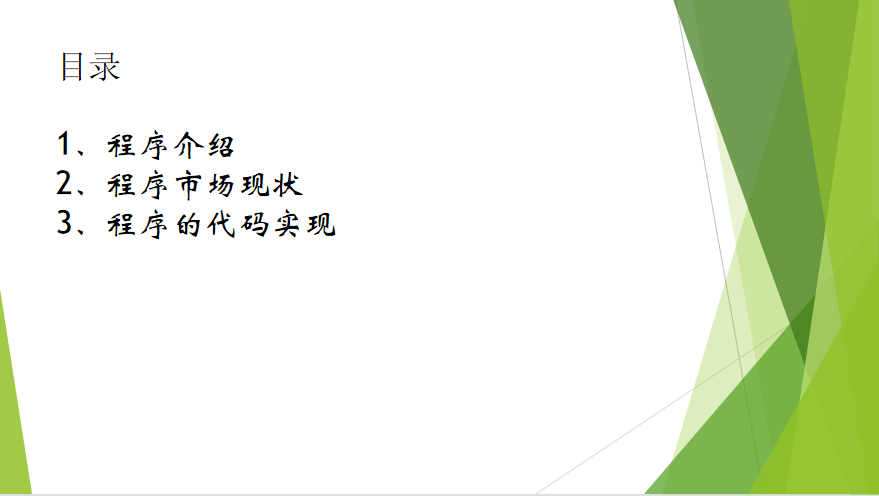 目录

1、程序介绍
2、程序市场现状
3、程序的代码实现